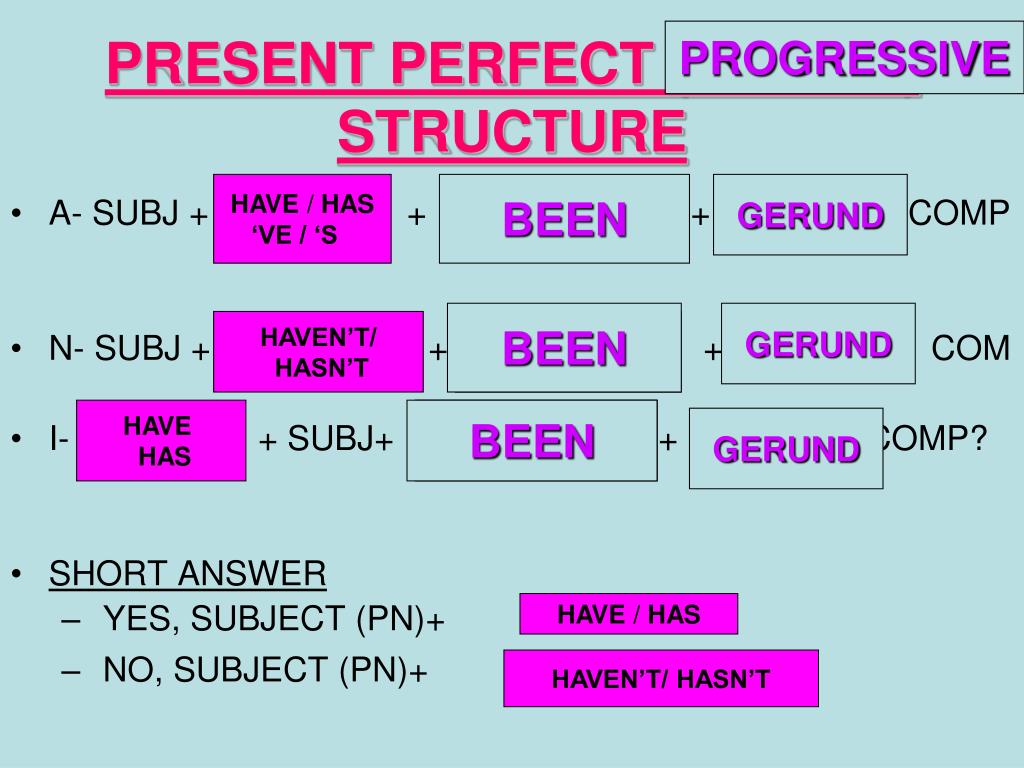 PRESENT PERFECT PROGRESSIVE STRUCTURE

• A- SUBJ + HAVE / HAS ‘VE / ‘S + BEEN + GERUND COMP

• N- SUBJ + HAVEN’T/ HASN’T + BEEN + GERUND COM

• I- HAVE HAS + SUBJ+ BEEN + GERUND COMP?

• SHORT ANSWER
– YES, SUBJECT (PN)+ HAVE / HAS
– NO, SUBJECT (PN)+ HAVEN’T/ HASN’T